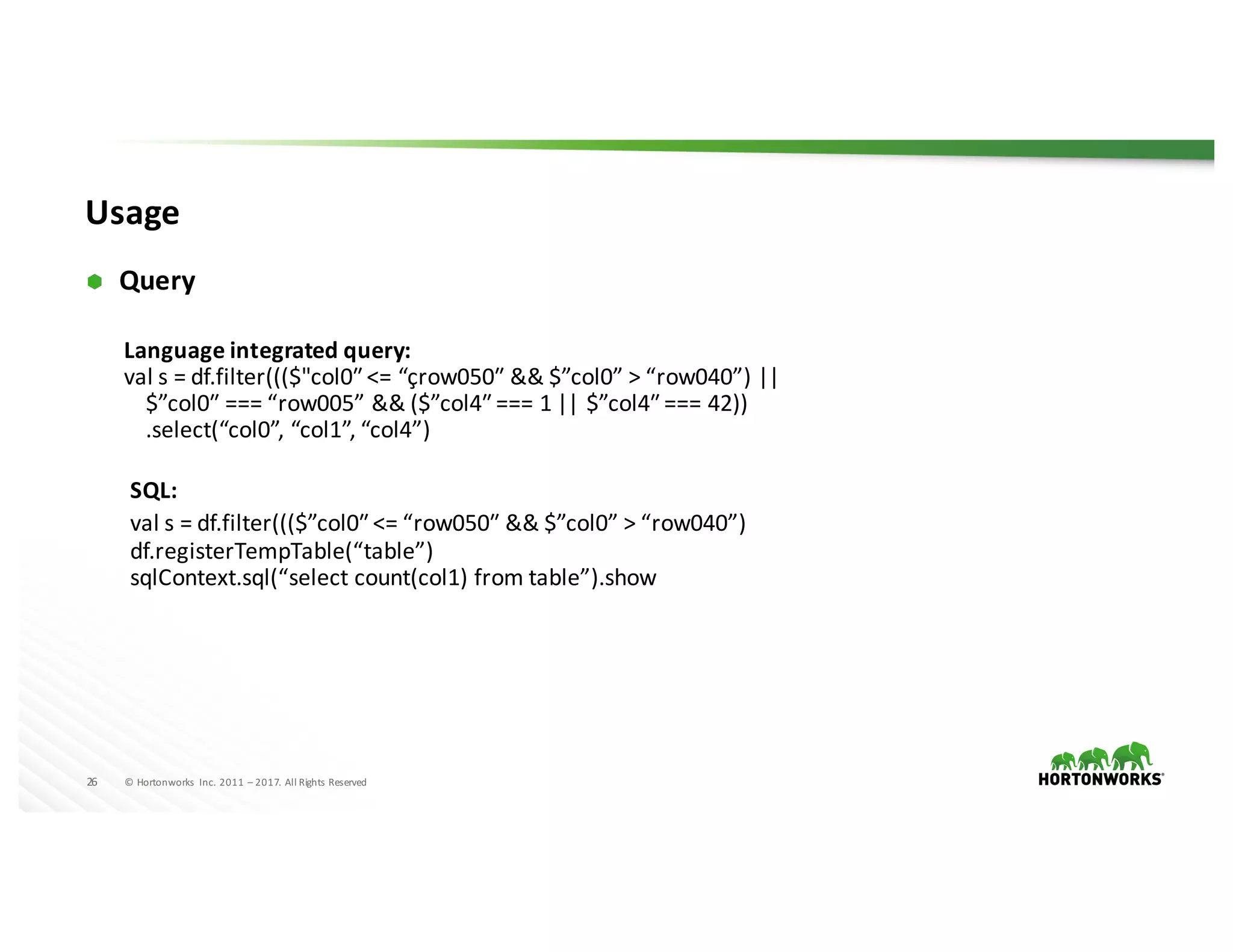 Usage

Query

Language integrated query:
val s = df.filter((($"col0” <= “çrow050” && $”col0” > “row040”) ||
$”col0” === “row005” && ($”col4” === 1 || $”col4” === 42))
.select(“col0”, “col1”, “col4”)

SQL:
val s = df.filter((($”col0” <= “row050” && $”col0” > “row040”)
df.registerTempTable(“table”)
sqlContext.sql(“select count(col1) from table”).show

26 © Hortonworks Inc. 2011 – 2017. All Rights Reserved

HORTONWORKS